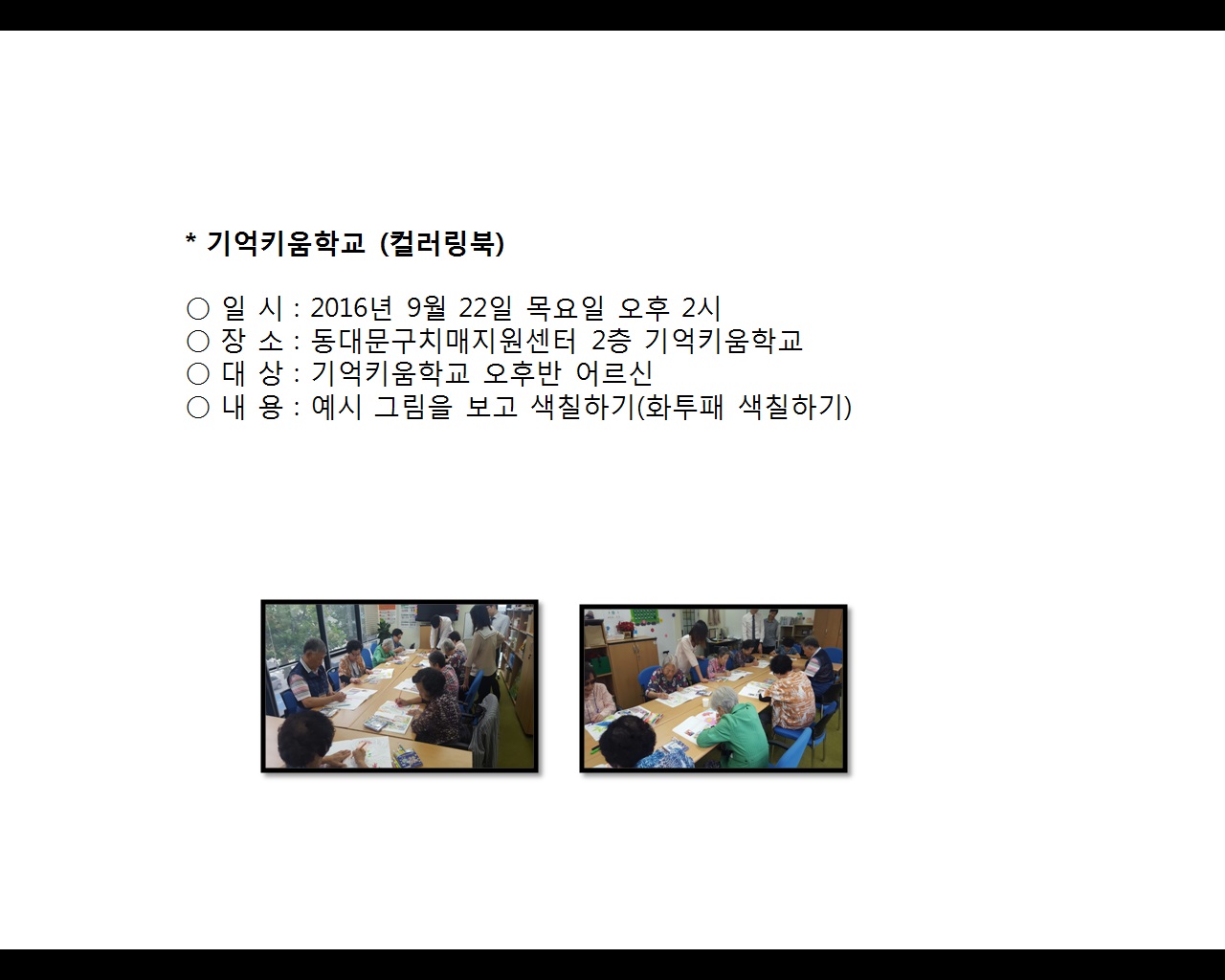 * 기억키움학교 (컬러링북)

○ 일 시 : 2016년 9월 22일 목요일 오후 2시
○ 장 소 : 동대문구치매지원센터 2층 기억키움학교
○ 대 상 : 기억키움학교 오후반 어르신
○ 내 용 : 예시 그림을 보고 색칠하기(화투패 색칠하기)